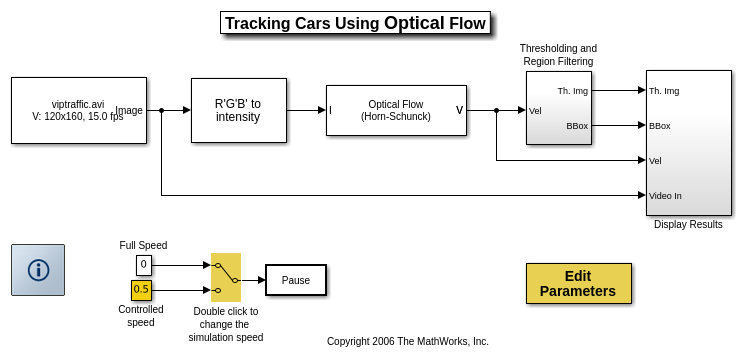 Tracking Cars Using Optical Flow

viptraffic.avi
V: 120x160, 15.0 fps
Image

R'G'B' to intensity

I
Optical Flow
(Horn-Schunck)
V

Thresholding and Region Filtering
Vel
Th. Img
BBox

Th. Img
BBox
Vel
Video In
Display Results

Full Speed
0
0.5
Controlled speed
Double click to change the simulation speed
Pause

Edit Parameters

Copyright 2006 The MathWorks, Inc.